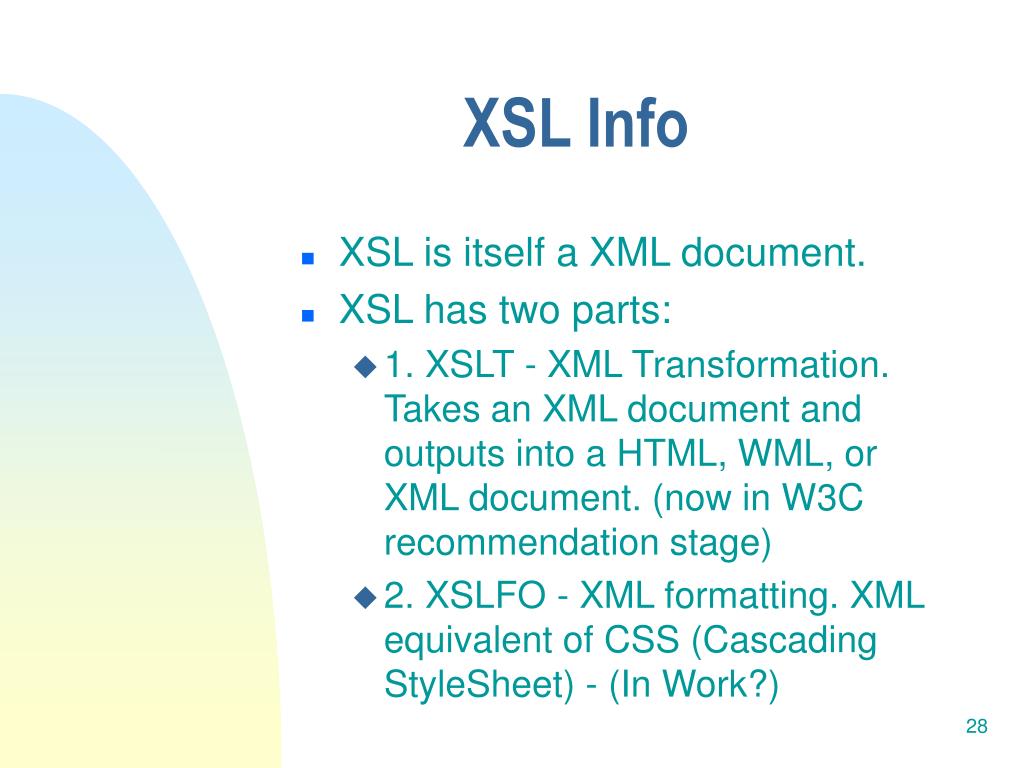 XSL Info

- XSL is itself a XML document.
- XSL has two parts:
  - 1. XSLT - XML Transformation. Takes an XML document and outputs into a HTML, WML, or XML document. (now in W3C recommendation stage)
  - 2. XSLFO - XML formatting. XML equivalent of CSS (Cascading StyleSheet) - (In Work?)

28